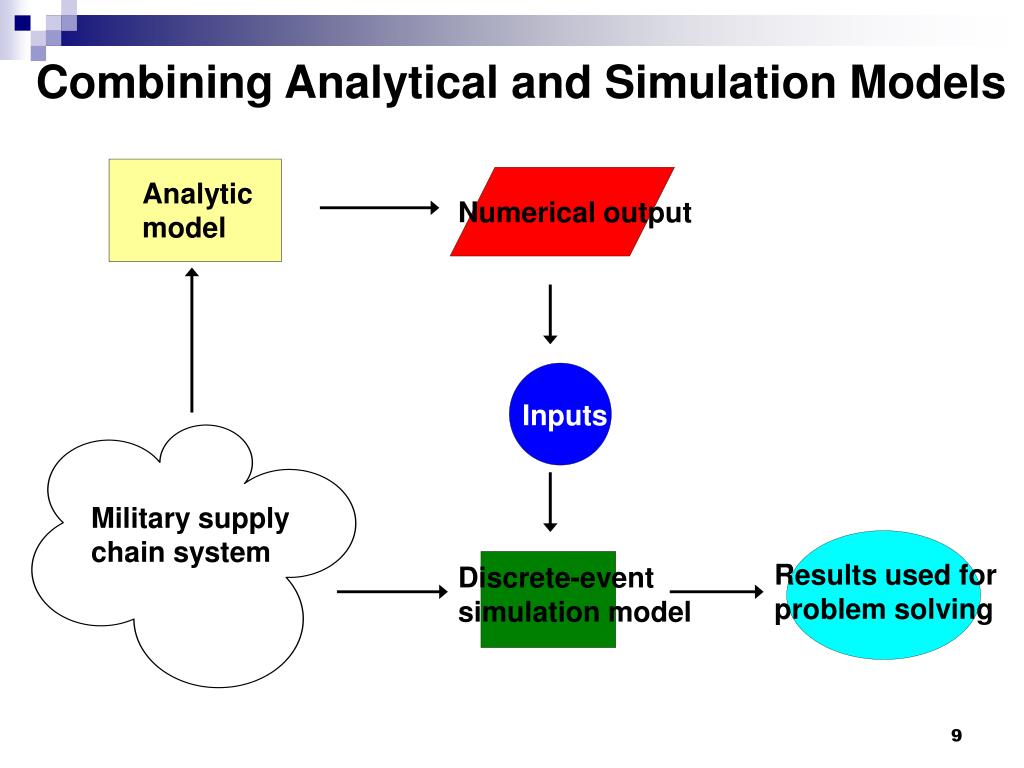 Combining Analytical and Simulation Models

Analytic model

Numerical output

Inputs

Military supply chain system

Discrete-event simulation model

Results used for problem solving

9